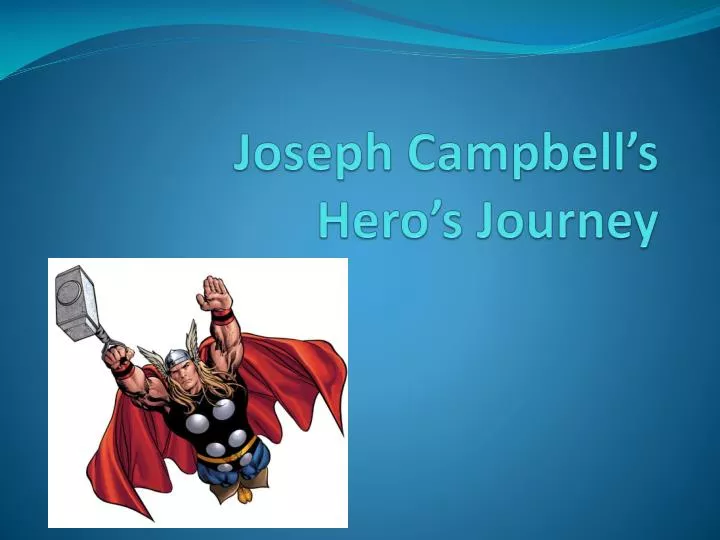 Joseph Campbell’s Hero’s Journey